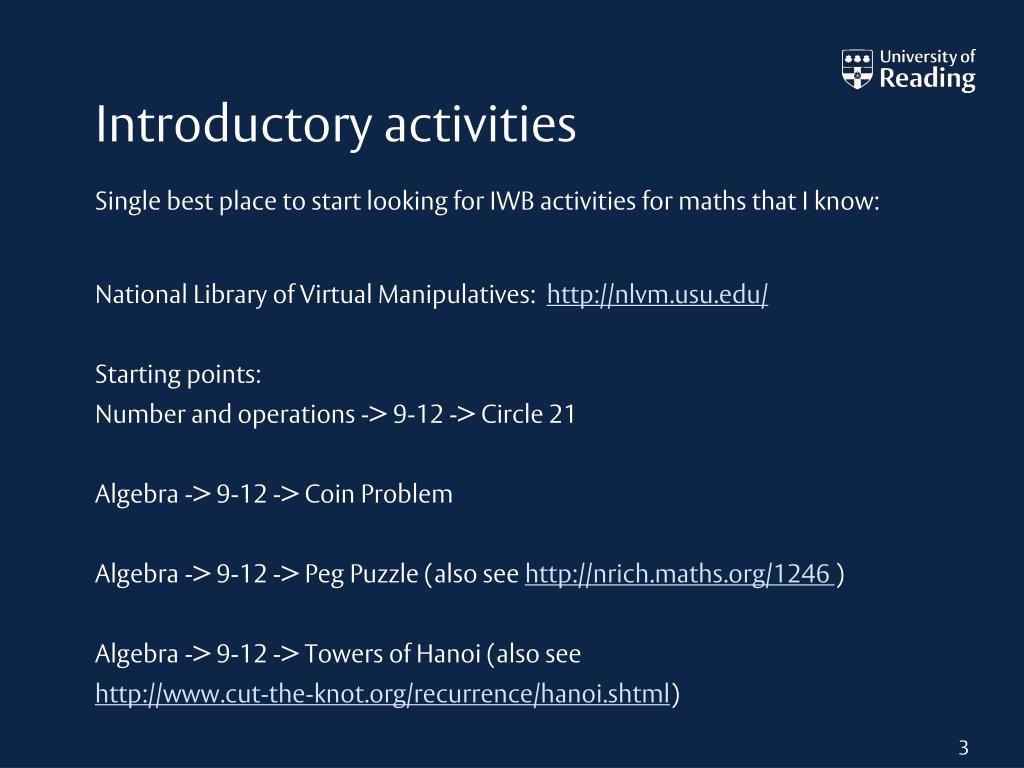 University of Reading

Introductory activities

Single best place to start looking for IWB activities for maths that I know:

National Library of Virtual Manipulatives: http://nlvm.usu.edu/

Starting points:
Number and operations -> 9-12 -> Circle 21

Algebra -> 9-12 -> Coin Problem

Algebra -> 9-12 -> Peg Puzzle (also see http://nrich.maths.org/1246 )

Algebra -> 9-12 -> Towers of Hanoi (also see http://www.cut-the-knot.org/recurrence/hanoi.shtml)

3